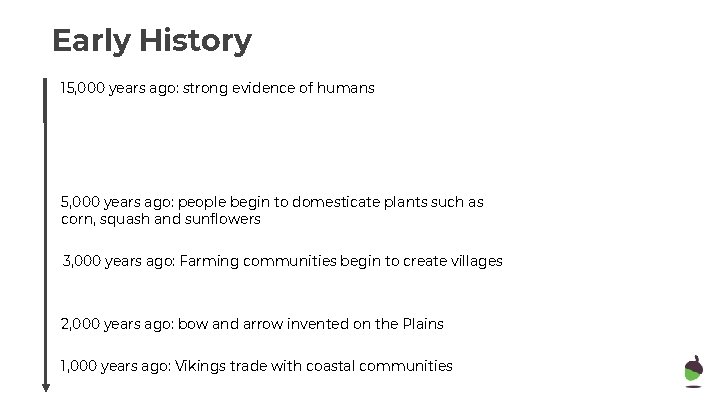 Early History

15,000 years ago: strong evidence of humans

5,000 years ago: people begin to domesticate plants such as corn, squash and sunflowers

3,000 years ago: Farming communities begin to create villages

2,000 years ago: bow and arrow invented on the Plains

1,000 years ago: Vikings trade with coastal communities